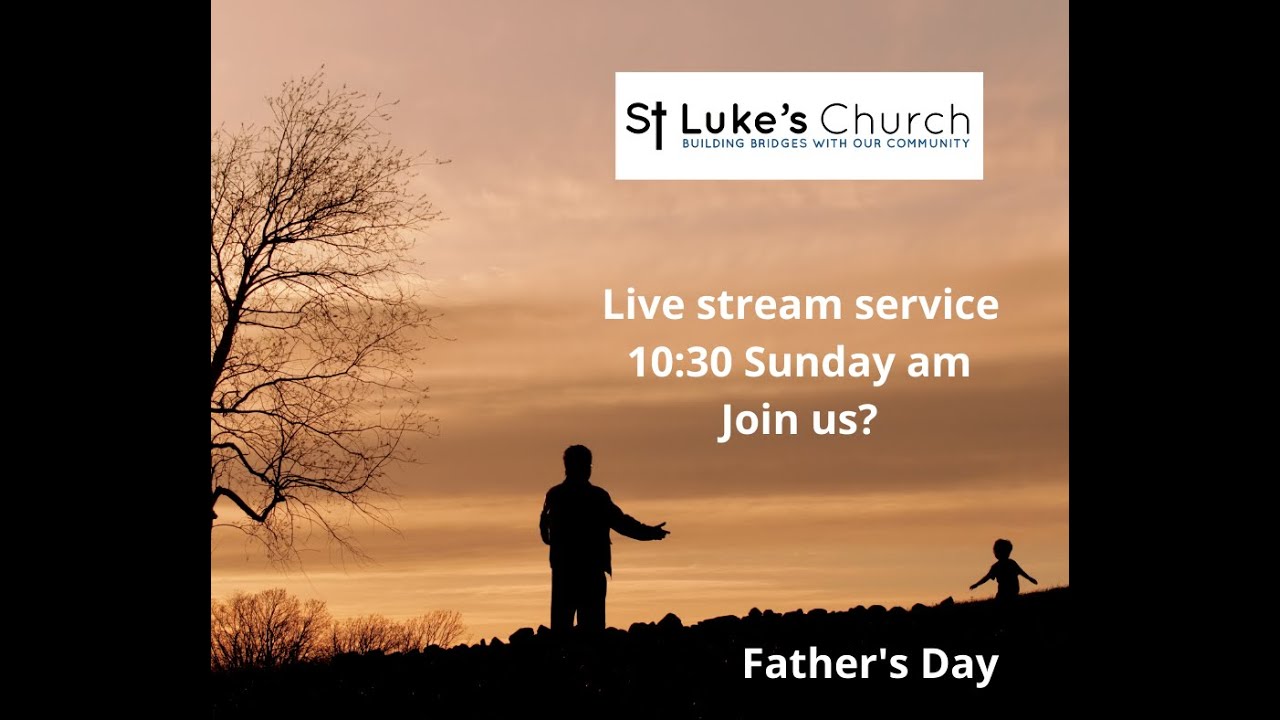 St Luke's Church
BUILDING BRIDGES WITH OUR COMMUNITY

Live stream service
10:30 Sunday am
Join us?

Father's Day